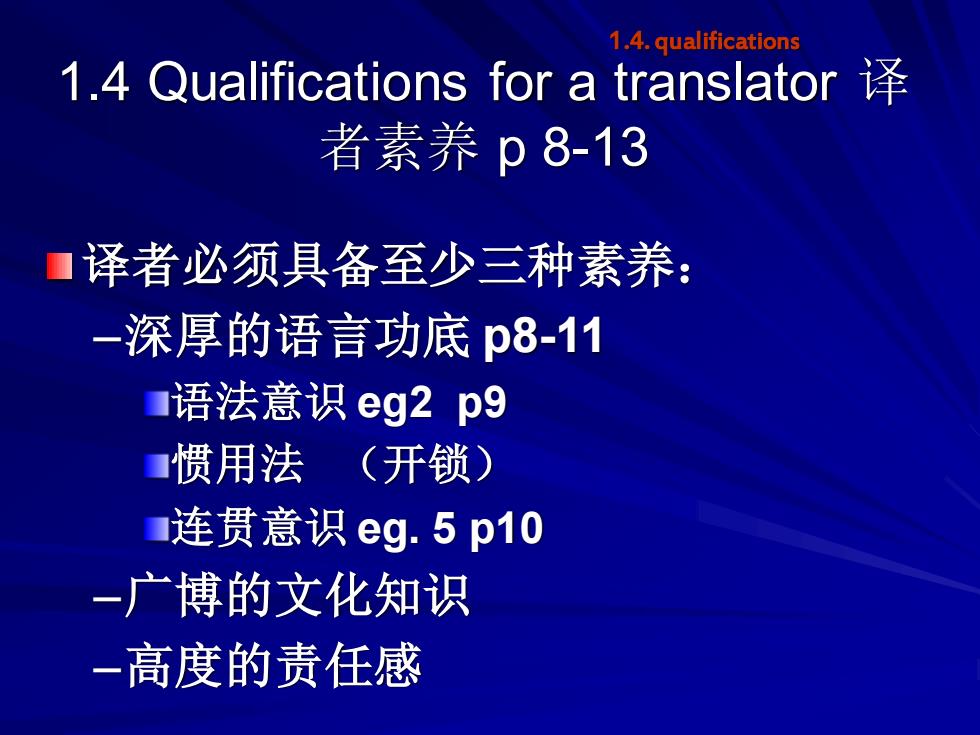 1.4. qualifications

1.4 Qualifications for a translator 译者素养 p 8-13

译者必须具备至少三种素养：

–深厚的语言功底 p8-11

语法意识 eg2 p9

惯用法 （开锁）

连贯意识 eg. 5 p10

–广博的文化知识

–高度的责任感